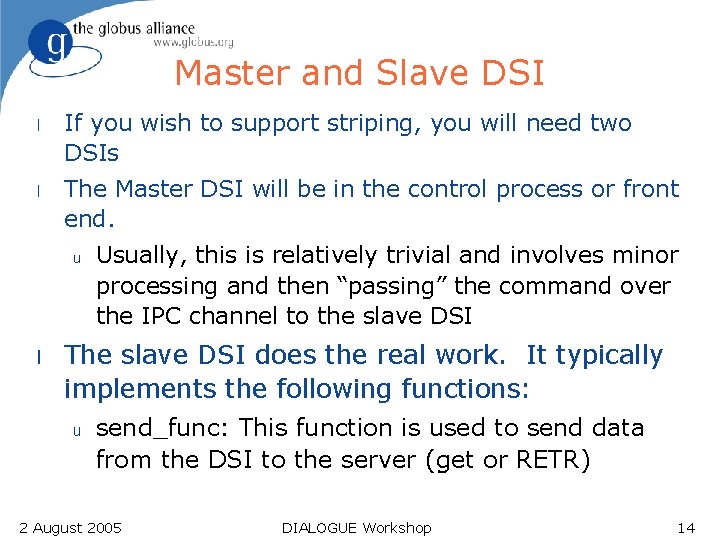 g the globus alliance
www.globus.org

Master and Slave DSI

l If you wish to support striping, you will need two DSIs

l The Master DSI will be in the control process or front end.

u Usually, this is relatively trivial and involves minor processing and then “passing” the command over the IPC channel to the slave DSI

l The slave DSI does the real work. It typically implements the following functions:

u send_func: This function is used to send data from the DSI to the server (get or RETR)

2 August 2005 DIALOGUE Workshop 14